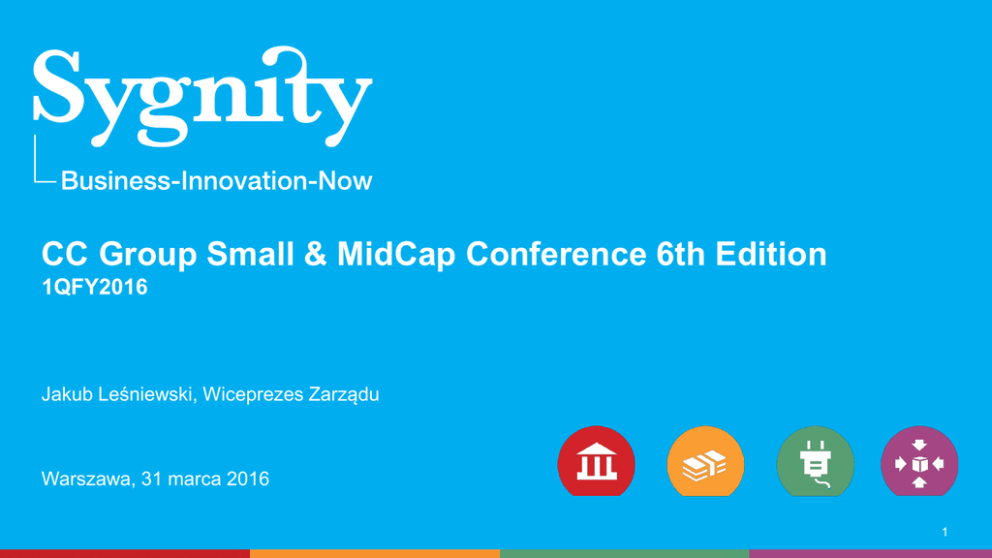 Sygnity

Business-Innovation-Now

CC Group Small & MidCap Conference 6th Edition
1QFY2016

Jakub Leśniewski, Wiceprezes Zarządu

Warszawa, 31 marca 2016

1